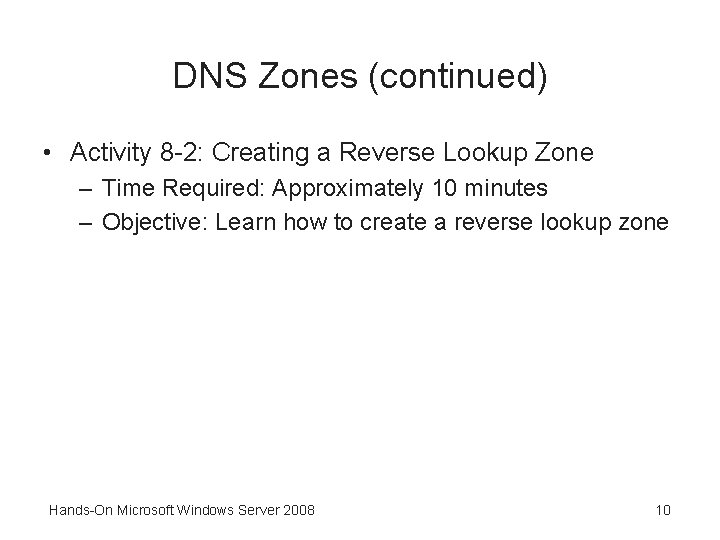 DNS Zones (continued)

• Activity 8-2: Creating a Reverse Lookup Zone
– Time Required: Approximately 10 minutes
– Objective: Learn how to create a reverse lookup zone

Hands-On Microsoft Windows Server 2008

10